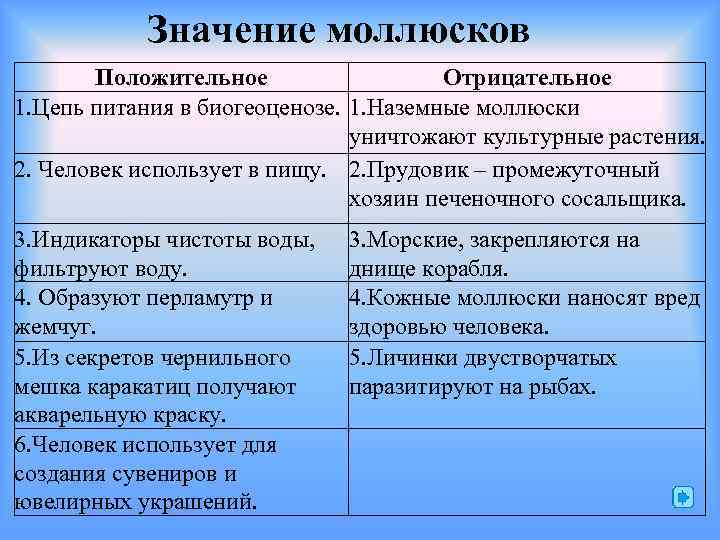 Значение моллюсков

| Положительное | Отрицательное |
|---|---|
| 1.Цепь питания в биогеоценозе. | 1.Наземные моллюски уничтожают культурные растения. |
| 2. Человек использует в пищу. | 2.Прудовик – промежуточный хозяин печеночного сосальщика. |
| 3.Индикаторы чистоты воды, фильтруют воду. | 3.Морские, закрепляются на днище корабля. |
| 4. Образуют перламутр и жемчуг. | 4.Кожные моллюски наносят вред здоровью человека. |
| 5.Из секретов чернильного мешка каракатиц получают акварельную краску. | 5.Личинки двустворчатых паразитируют на рыбах. |
| 6.Человек использует для создания сувениров и ювелирных украшений. | |